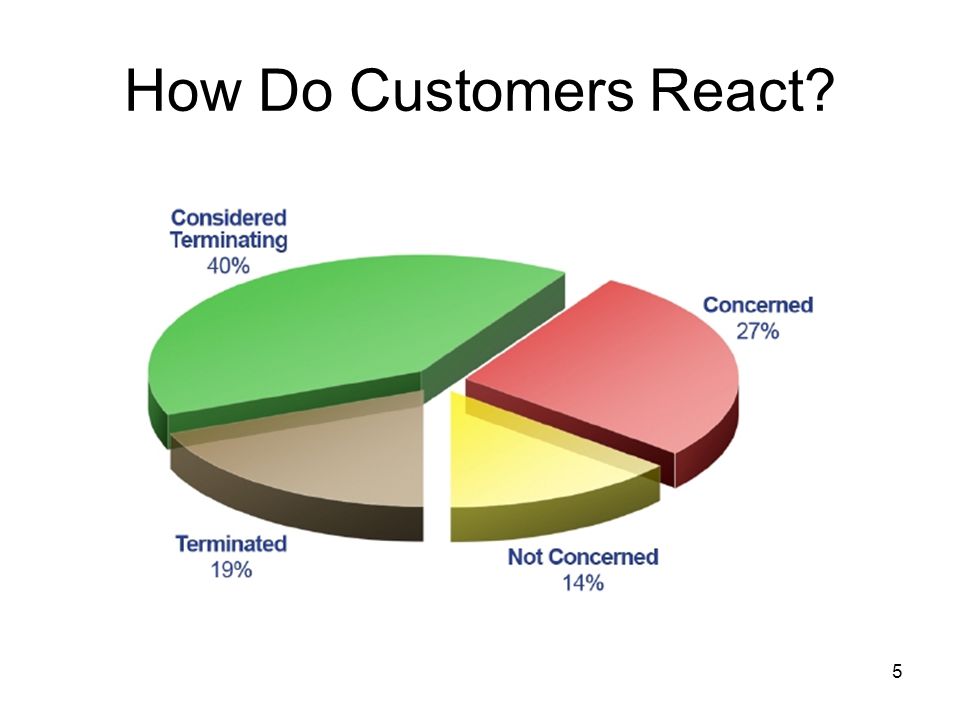 How Do Customers React?

Considered Terminating
40%

Concerned
27%

Terminated
19%

Not Concerned
14%

5